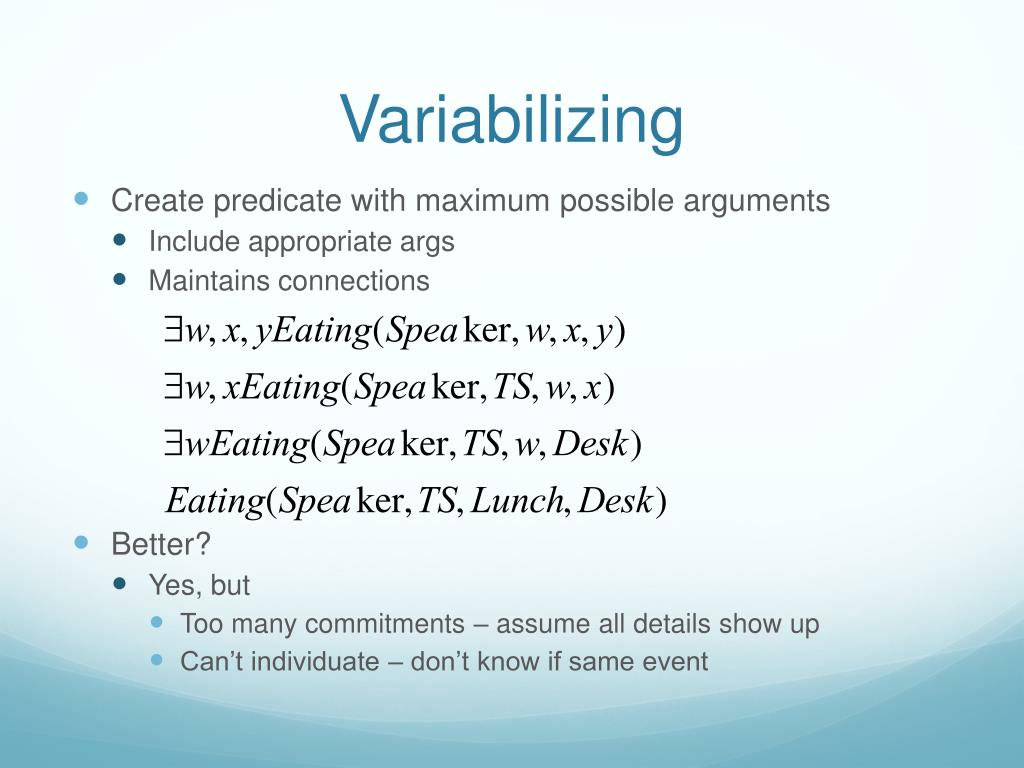 Variabilizing

Create predicate with maximum possible arguments

Include appropriate args

Maintains connections

$\exists w, x, y Eating(Speaker, w, x, y)$

$\exists w, x Eating(Speaker, TS, w, x)$

$\exists w Eating(Speaker, TS, w, Desk)$

$Eating(Speaker, TS, Lunch, Desk)$

Better?

Yes, but

Too many commitments – assume all details show up

Can’t individuate – don’t know if same event